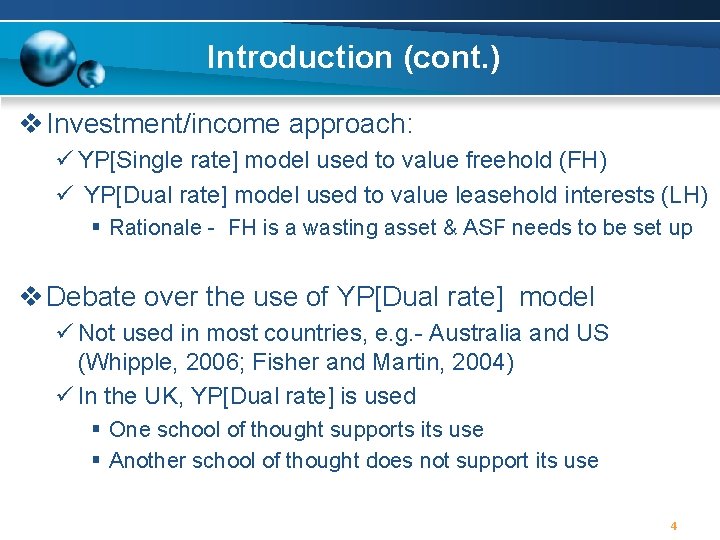 Introduction (cont.)

❖ Investment/income approach:

✓ YP[Single rate] model used to value freehold (FH)

✓ YP[Dual rate] model used to value leasehold interests (LH)

▪ Rationale - FH is a wasting asset & ASF needs to be set up

❖ Debate over the use of YP[Dual rate] model

✓ Not used in most countries, e.g.- Australia and US (Whipple, 2006; Fisher and Martin, 2004)

✓ In the UK, YP[Dual rate] is used

▪ One school of thought supports its use

▪ Another school of thought does not support its use

4